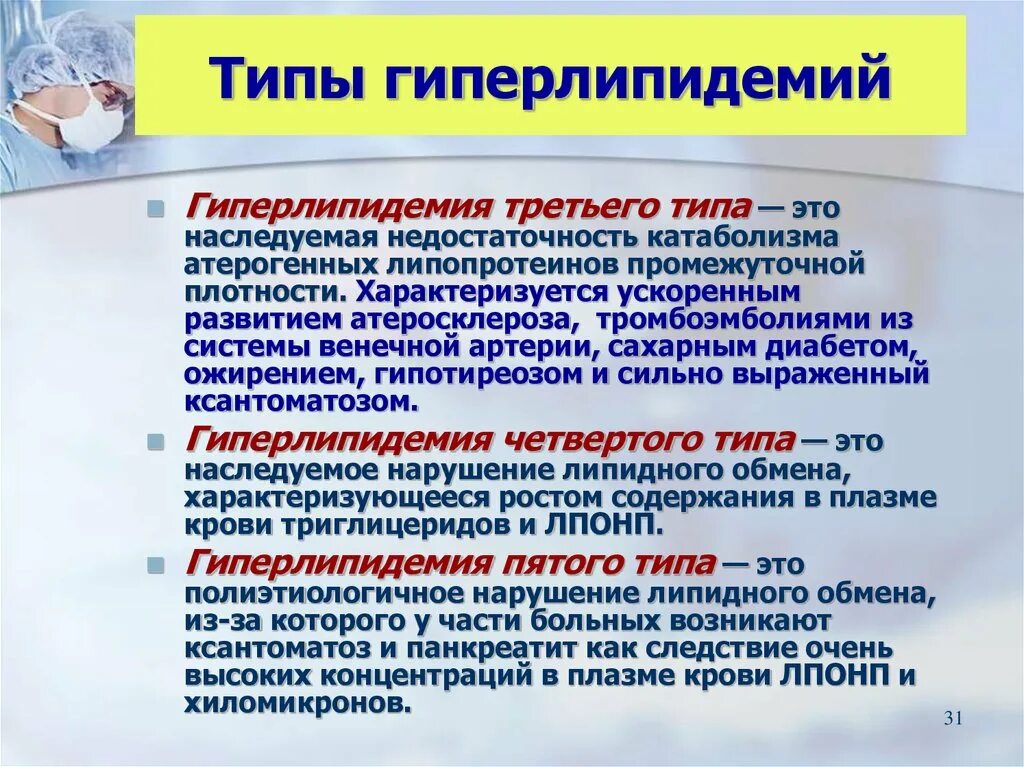 Типы гиперлипидемий

Гиперлипидемия третьего типа — это наследуемая недостаточность катаболизма атерогенных липопротеинов промежуточной плотности. Характеризуется ускоренным развитием атеросклероза, тромбоэмболиями из системы венечной артерии, сахарным диабетом, ожирением, гипотиреозом и сильно выраженный ксантоматозом.

Гиперлипидемия четвертого типа — это наследуемое нарушение липидного обмена, характеризующееся ростом содержания в плазме крови триглицеридов и ЛПОНП.

Гиперлипидемия пятого типа — это полиэтиологичное нарушение липидного обмена, из-за которого у части больных возникают ксантоматоз и панкреатит как следствие очень высоких концентраций в плазме крови ЛПОНП и хиломикронов.

31